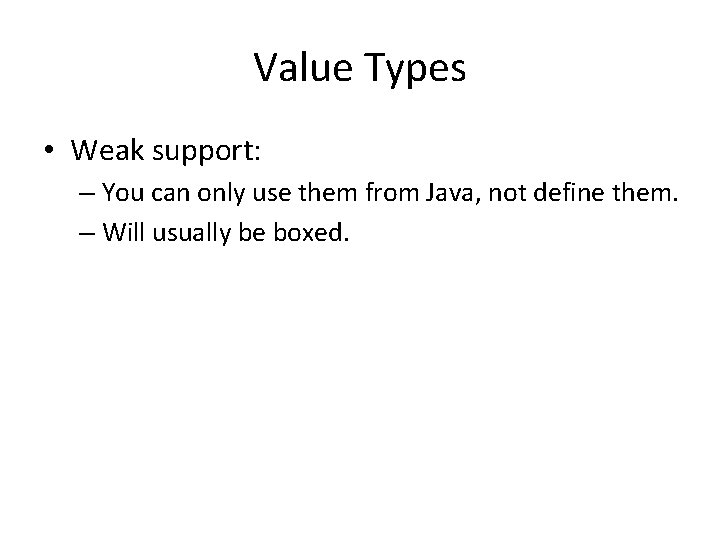 Value Types

• Weak support:
– You can only use them from Java, not define them.
– Will usually be boxed.